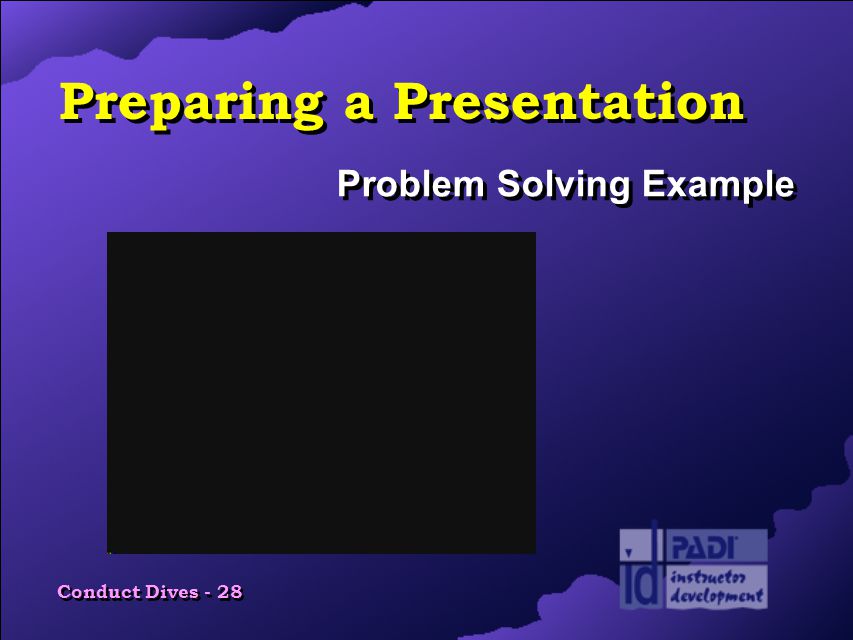 Preparing a Presentation

Problem Solving Example

Conduct Dives - 28

id PADI instructor development